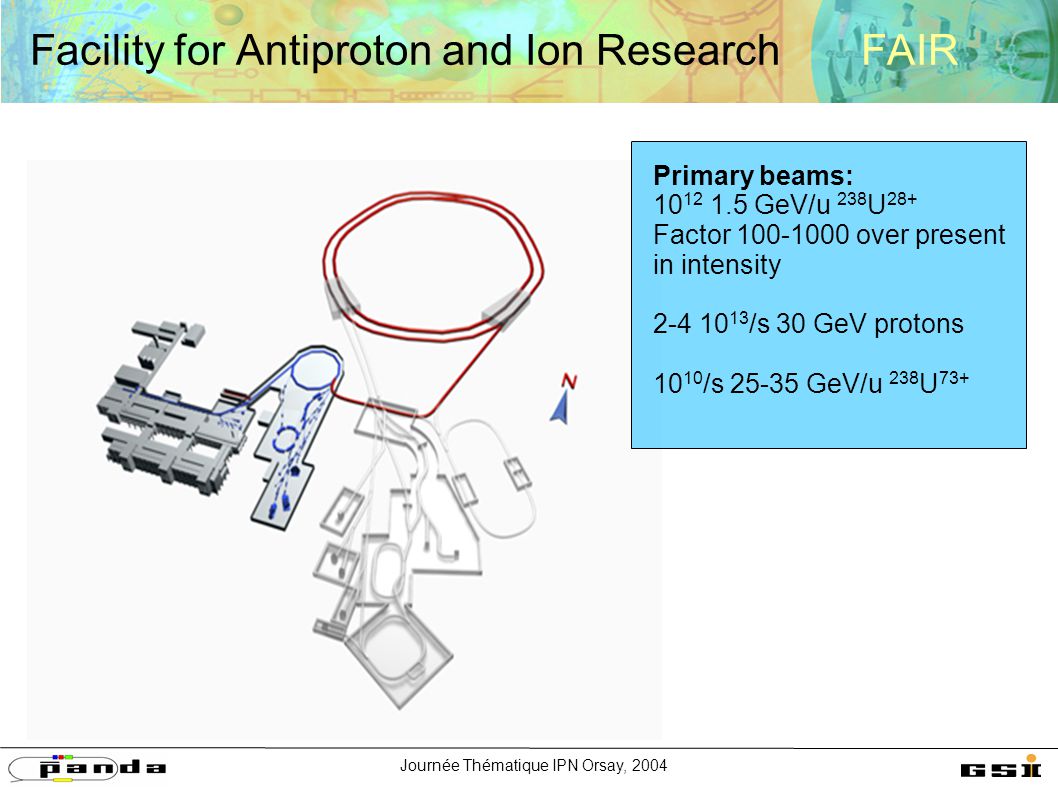 Facility for Antiproton and Ion Research FAIR

Primary beams:
$10^{12}$ 1.5 GeV/u $^{238}U^{28+}$
Factor 100-1000 over present in intensity

2-4 $10^{13}$/s 30 GeV protons

$10^{10}$/s 25-35 GeV/u $^{238}U^{73+}$

N

panda

Journée Thématique IPN Orsay, 2004

GSI